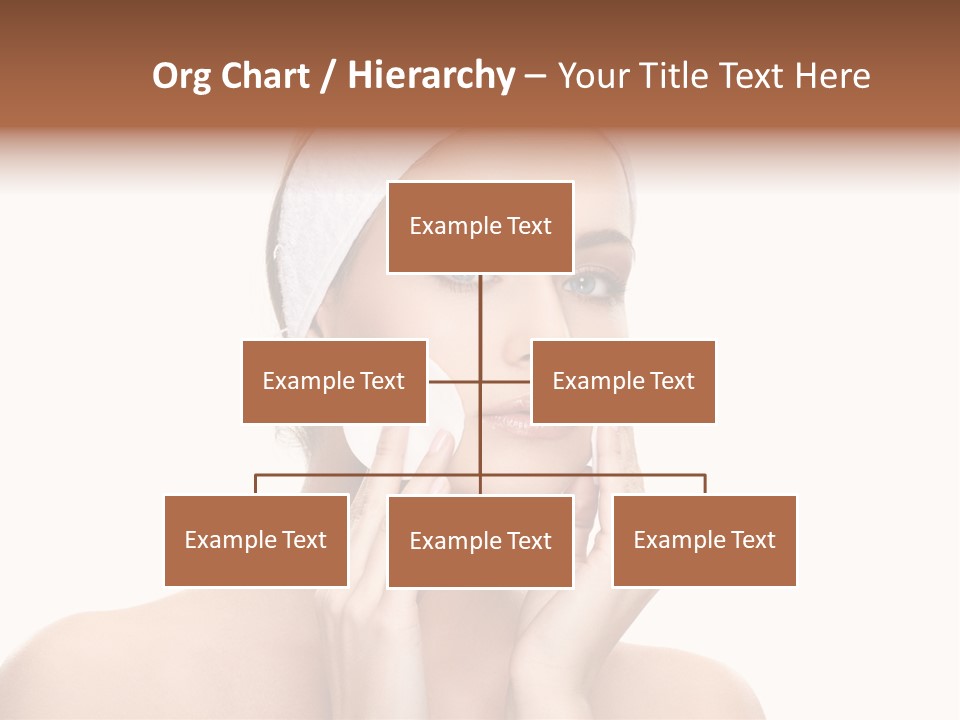 Org Chart / Hierarchy – Your Title Text Here

Example Text

Example Text

Example Text

Example Text

Example Text

Example Text